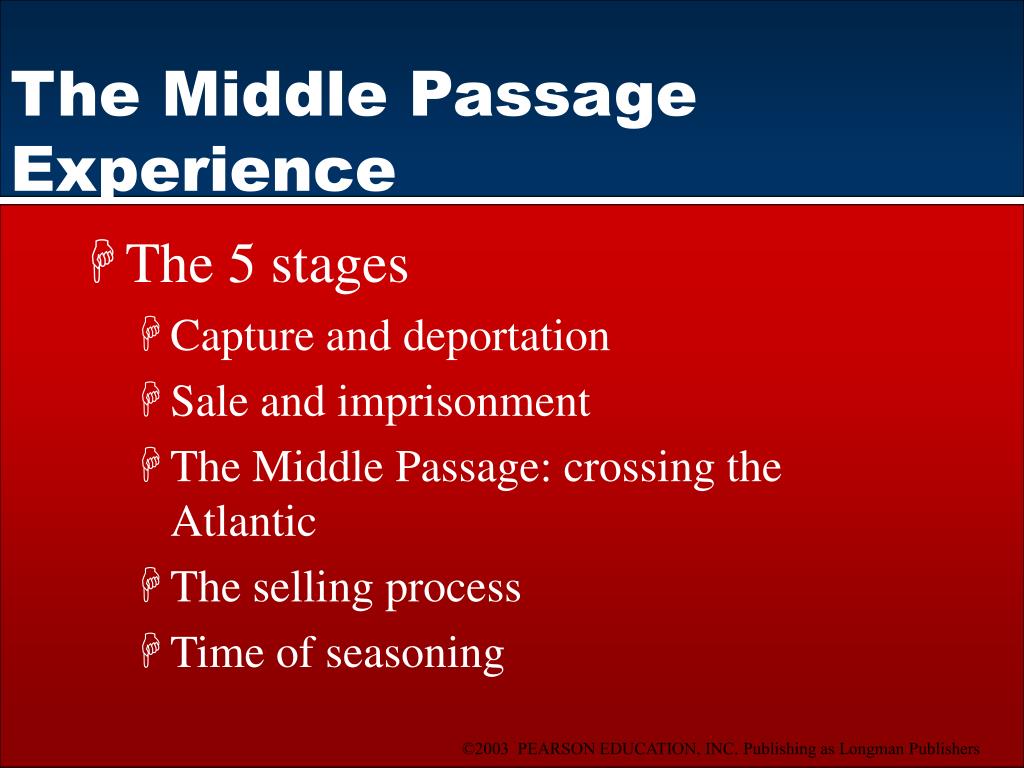 The Middle Passage Experience

The 5 stages

Capture and deportation

Sale and imprisonment

The Middle Passage: crossing the Atlantic

The selling process

Time of seasoning

©2003 PEARSON EDUCATION, INC. Publishing as Longman Publishers